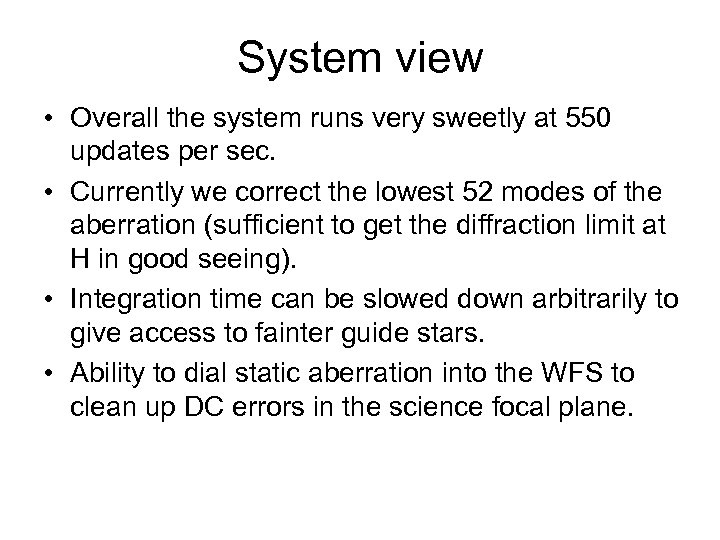 System view

• Overall the system runs very sweetly at 550 updates per sec.

• Currently we correct the lowest 52 modes of the aberration (sufficient to get the diffraction limit at H in good seeing).

• Integration time can be slowed down arbitrarily to give access to fainter guide stars.

• Ability to dial static aberration into the WFS to clean up DC errors in the science focal plane.